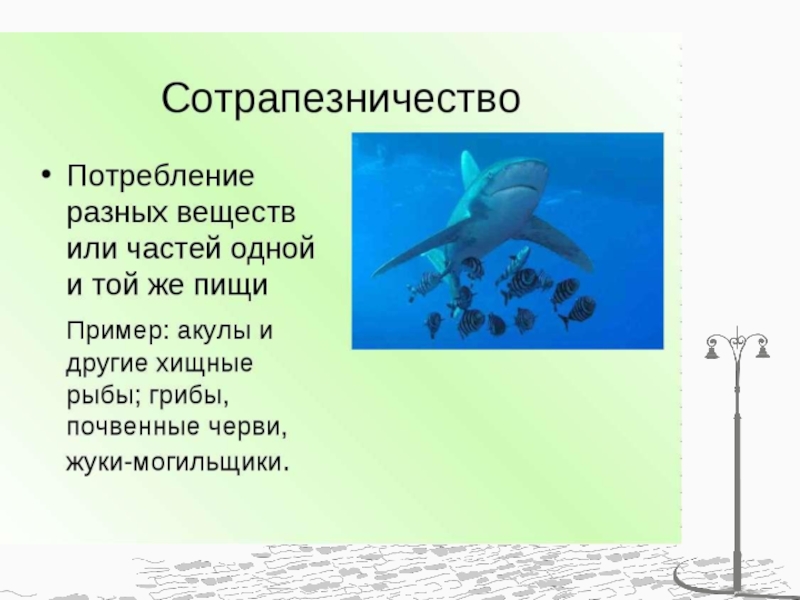 Сотрапезничество

• Потребление разных веществ или частей одной и той же пищи

Пример: акулы и другие хищные рыбы; грибы, почвенные черви, жуки-могильщики.